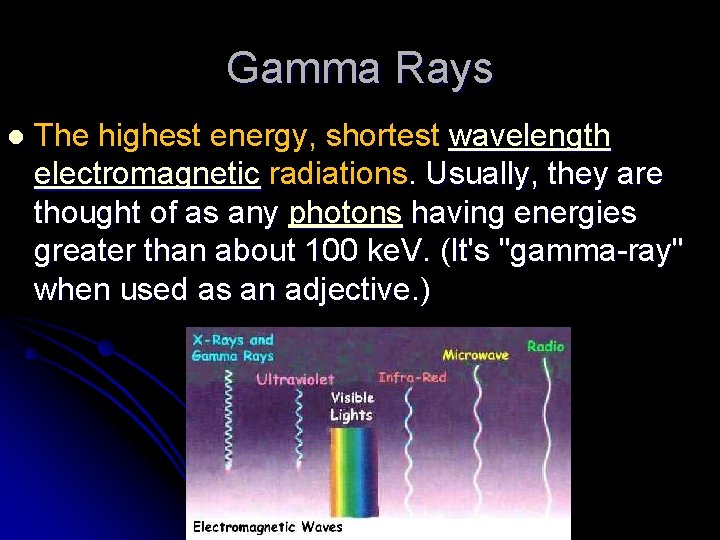 Gamma Rays

The highest energy, shortest wavelength electromagnetic radiations. Usually, they are thought of as any photons having energies greater than about 100 keV. (It's "gamma-ray" when used as an adjective.)

X-Rays and Gamma Rays
Ultraviolet
Visible Lights
Infra-Red
Microwave
Radio
Electromagnetic Waves